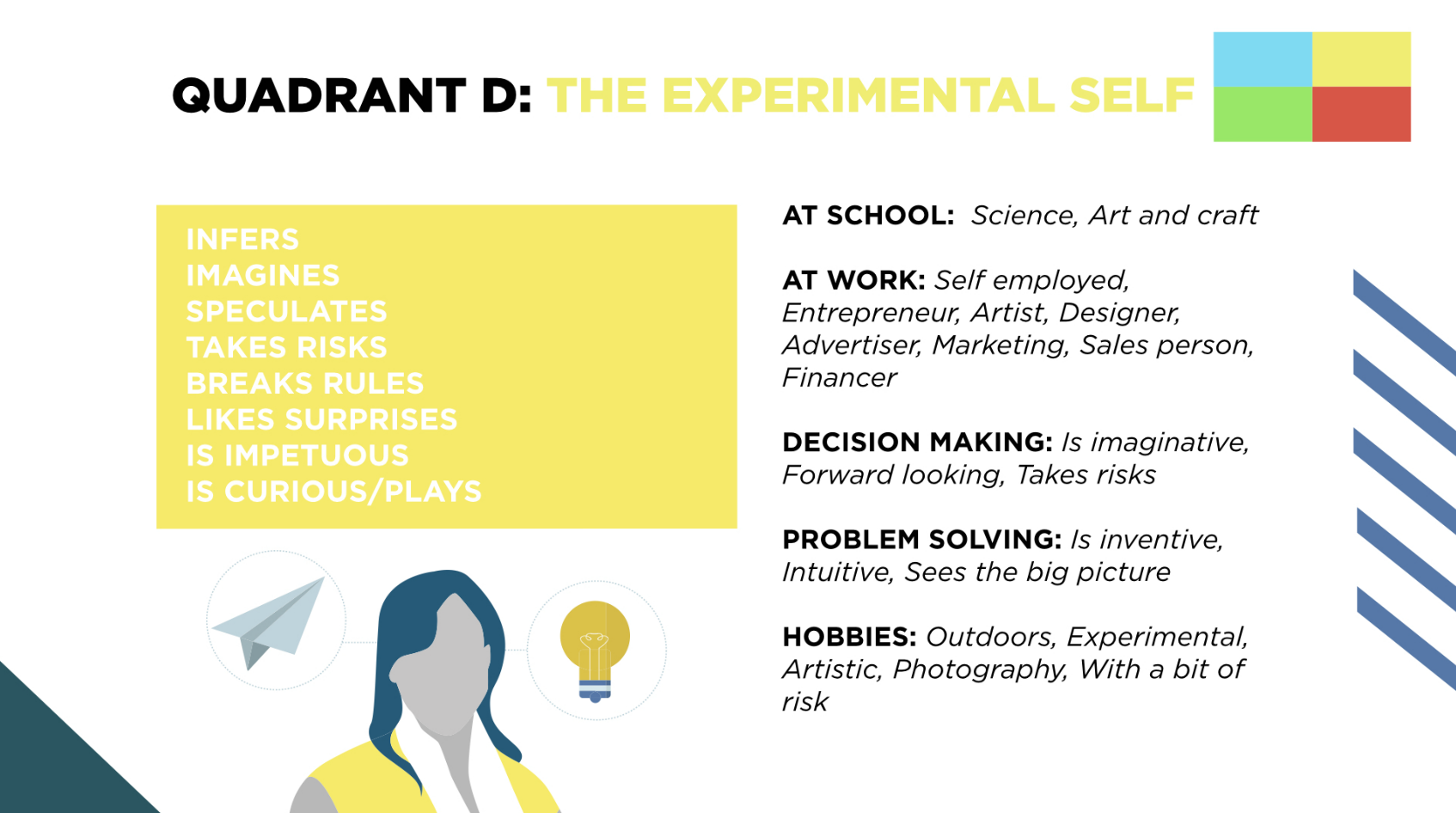 QUADRANT D: THE EXPERIMENTAL SELF

INFERS
IMAGINES
SPECULATES
TAKES RISKS
BREAKS RULES
LIKES SURPRISES
IS IMPETUOUS
IS CURIOUS/PLAYS

AT SCHOOL: Science, Art and craft

AT WORK: Self employed, Entrepreneur, Artist, Designer, Advertiser, Marketing, Sales person, Financer

DECISION MAKING: Is imaginative, Forward looking, Takes risks

PROBLEM SOLVING: Is inventive, Intuitive, Sees the big picture

HOBBIES: Outdoors, Experimental, Artistic, Photography, With a bit of risk